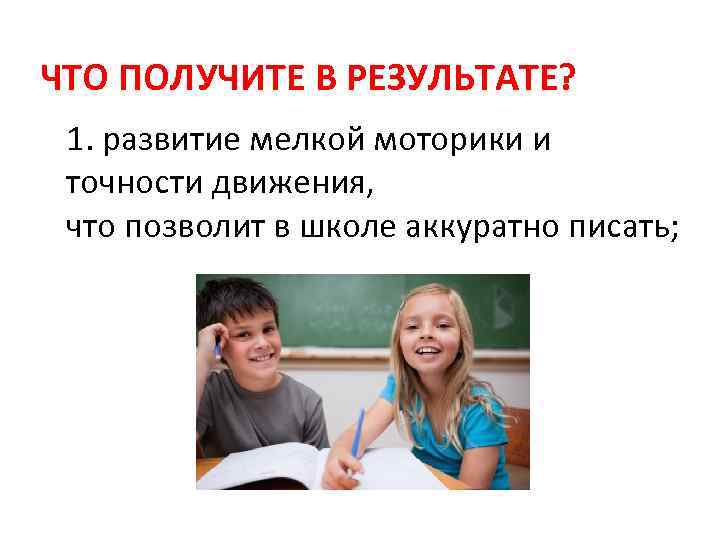 ЧТО ПОЛУЧИТЕ В РЕЗУЛЬТАТЕ?

1. развитие мелкой моторики и точности движения,
что позволит в школе аккуратно писать;